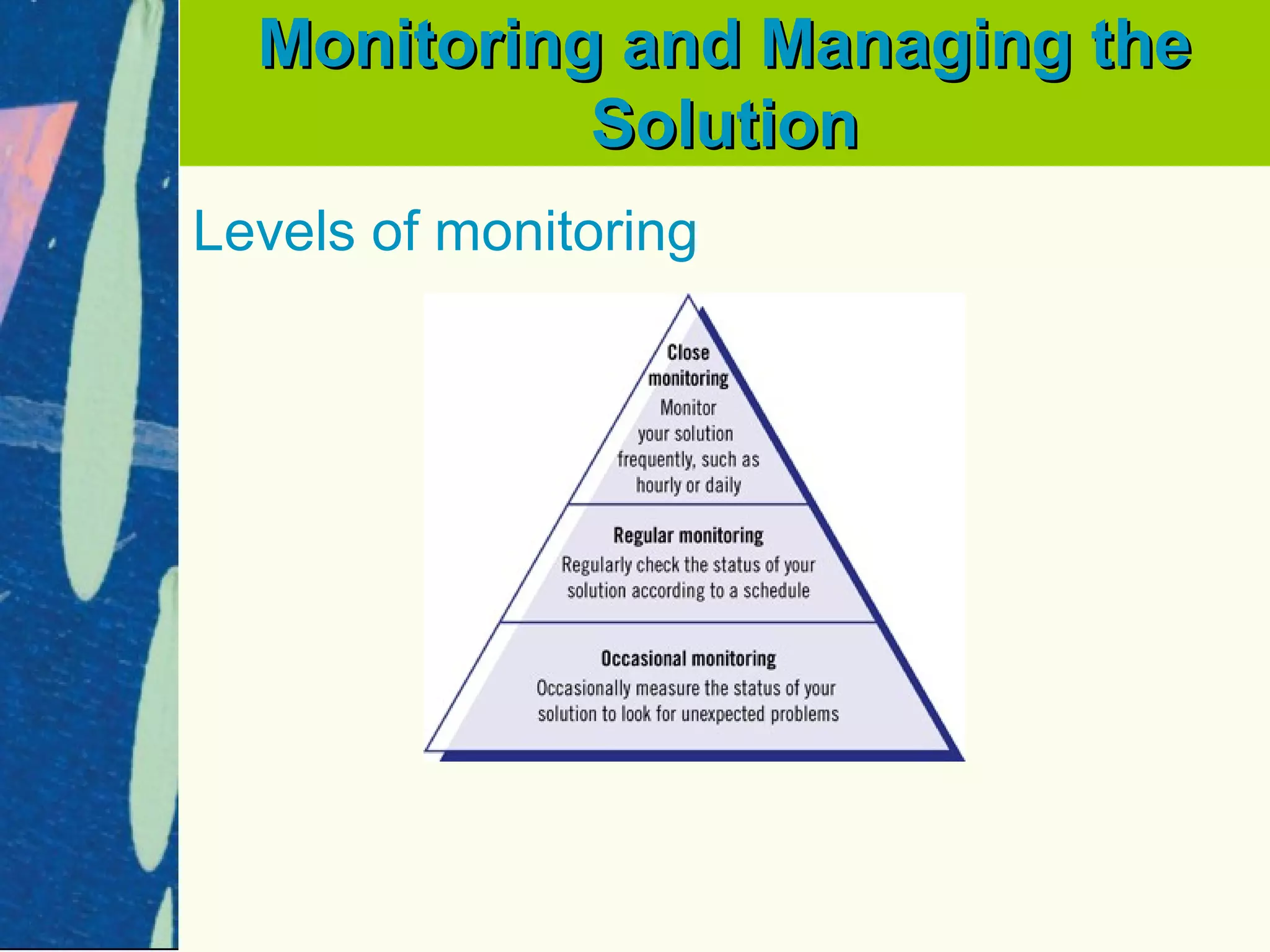 Monitoring and Managing the Solution

Levels of monitoring

Close monitoring
Monitor your solution frequently, such as hourly or daily

Regular monitoring
Regularly check the status of your solution according to a schedule

Occasional monitoring
Occasionally measure the status of your solution to look for unexpected problems